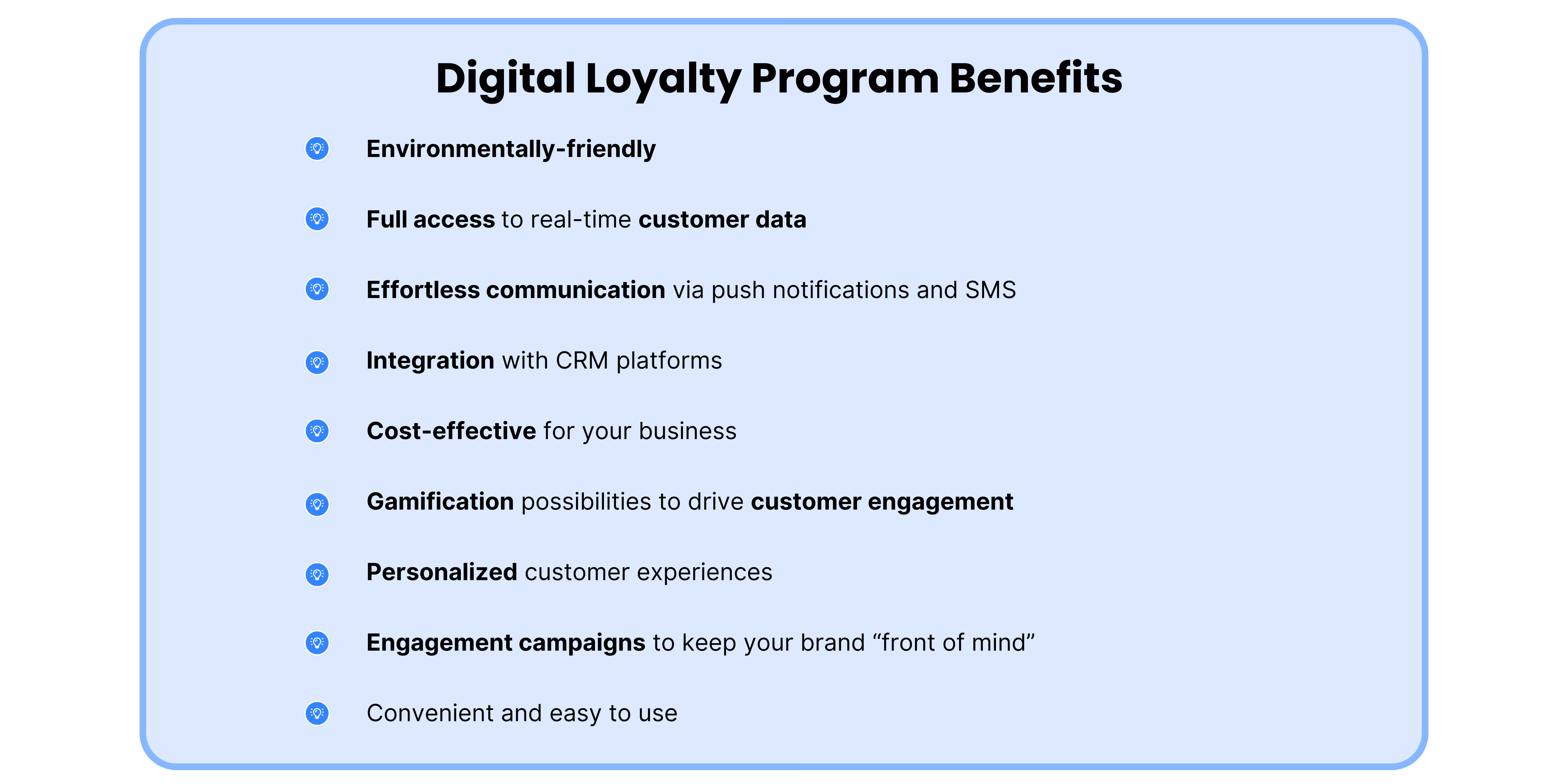 Digital Loyalty Program Benefits

Environmentally-friendly

Full access to real-time customer data

Effortless communication via push notifications and SMS

Integration with CRM platforms

Cost-effective for your business

Gamification possibilities to drive customer engagement

Personalized customer experiences

Engagement campaigns to keep your brand “front of mind”

Convenient and easy to use